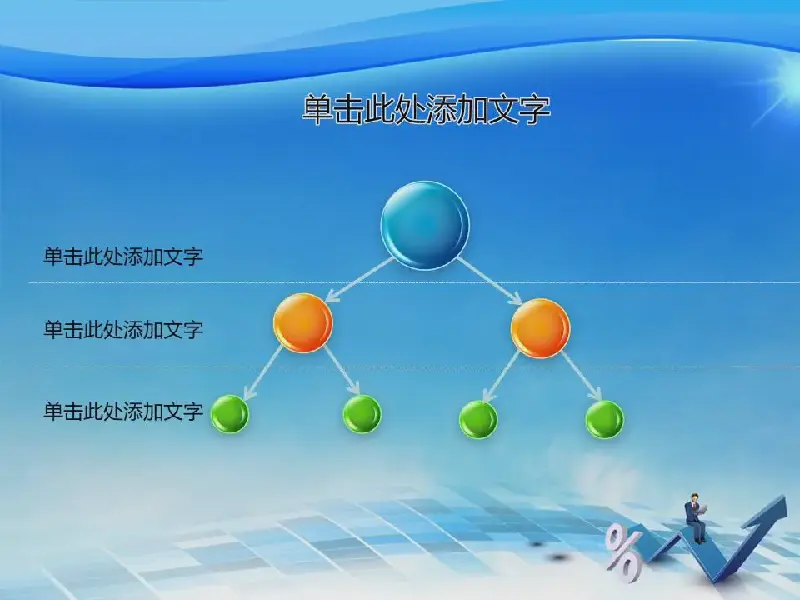 单击此处添加文字

单击此处添加文字

单击此处添加文字

单击此处添加文字

%